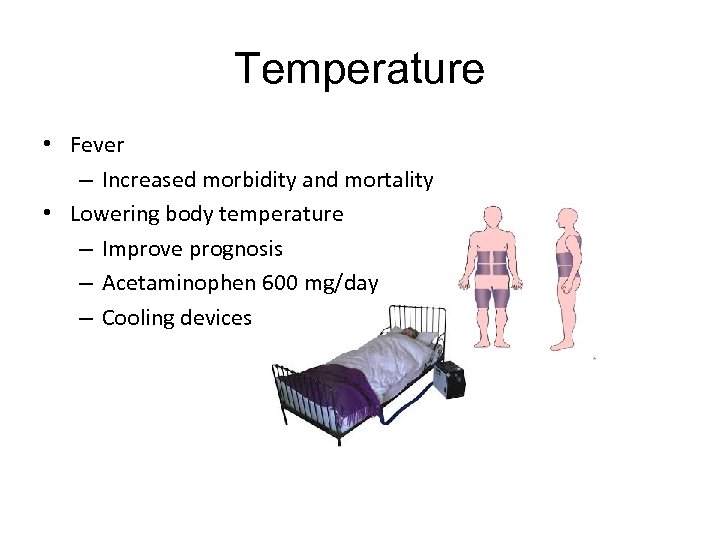 Temperature

• Fever
– Increased morbidity and mortality
• Lowering body temperature
– Improve prognosis
– Acetaminophen 600 mg/day
– Cooling devices